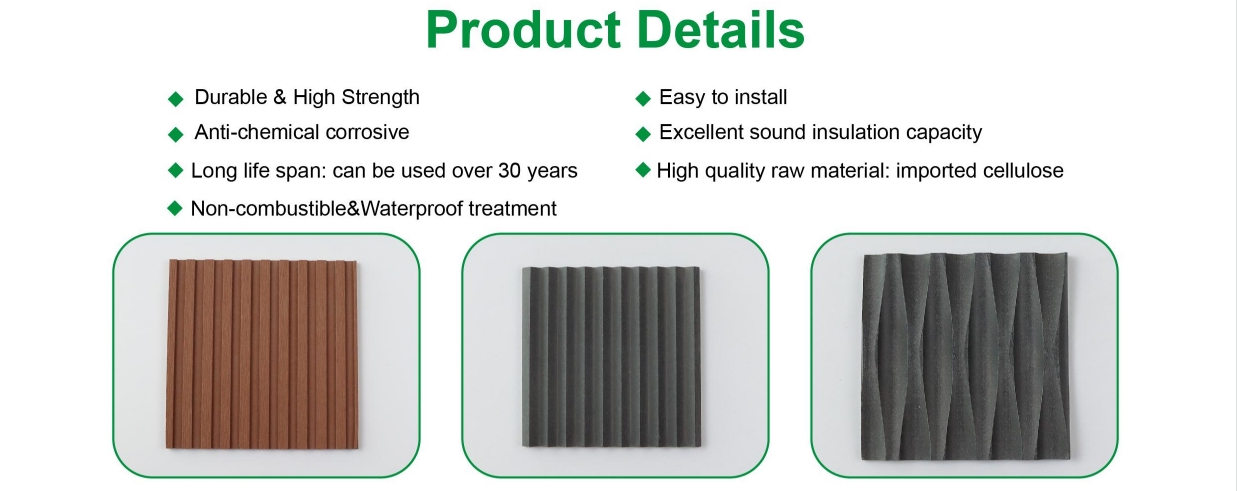 Product Details

◆ Durable & High Strength
◆ Anti-chemical corrosive
◆ Long life span: can be used over 30 years
◆ Non-combustible&Waterproof treatment

◆ Easy to install
◆ Excellent sound insulation capacity
◆ High quality raw material: imported cellulose